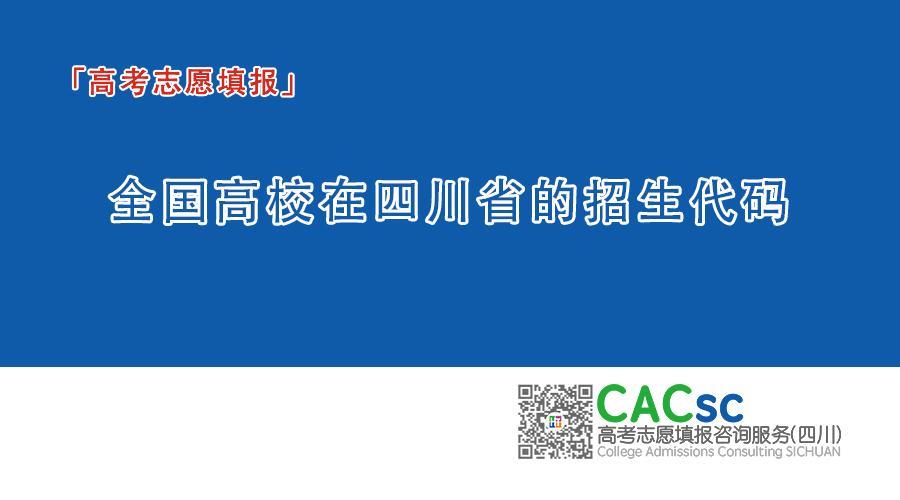 「高考志愿填报」

全国高校在四川省的招生代码

CACsc
高考志愿填报咨询服务(四川)
College Admissions Consulting SICHUAN